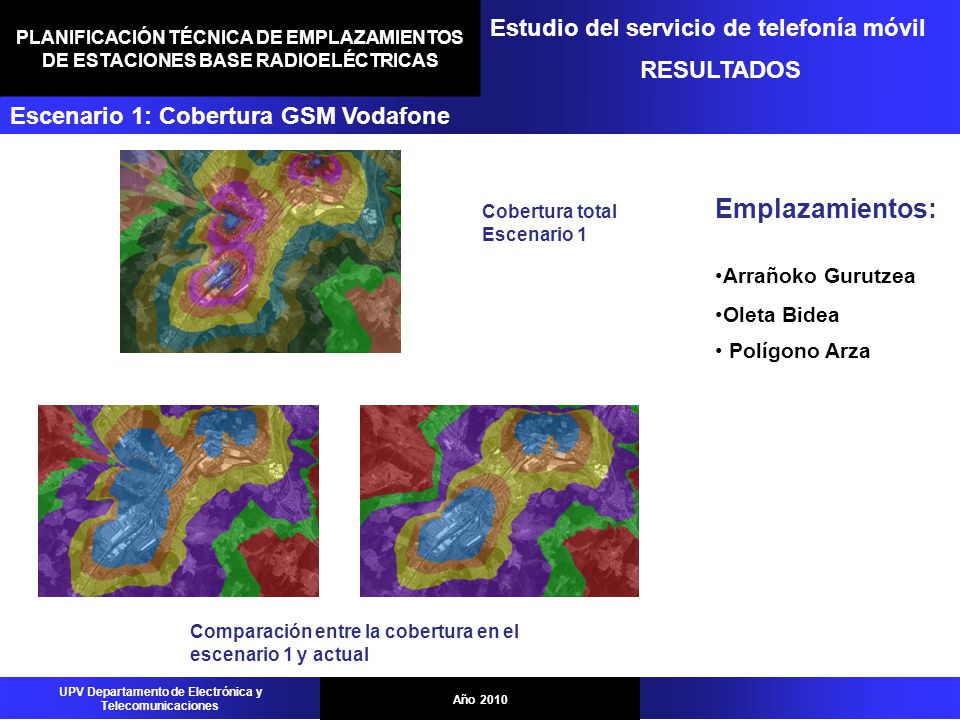 PLANIFICACIÓN TÉCNICA DE EMPLAZAMIENTOS DE ESTACIONES BASE RADIOELÉCTRICAS

Estudio del servicio de telefonía móvil
RESULTADOS

Escenario 1: Cobertura GSM Vodafone

Cobertura total
Escenario 1

Emplazamientos:

•Arrañoko Gurutzea
•Oleta Bidea
• Polígono Arza

Comparación entre la cobertura en el escenario 1 y actual

UPV Departamento de Electrónica y Telecomunicaciones

Año 2010